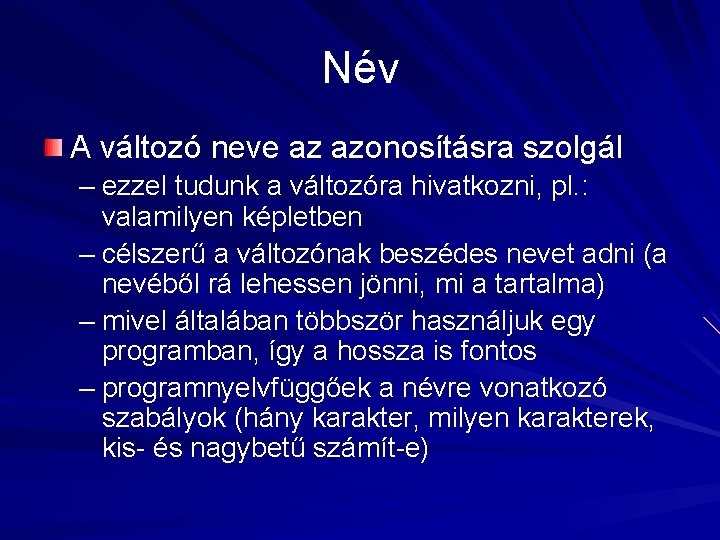 Név

A változó neve az azonosításra szolgál

– ezzel tudunk a változóra hivatkozni, pl.: valamilyen képletben

– célszerű a változónak beszédes nevet adni (a nevéből rá lehessen jönni, mi a tartalma)

– mivel általában többször használjuk egy programban, így a hossza is fontos

– programnyelvfüggőek a névre vonatkozó szabályok (hány karakter, milyen karakterek, kis- és nagybetű számít-e)